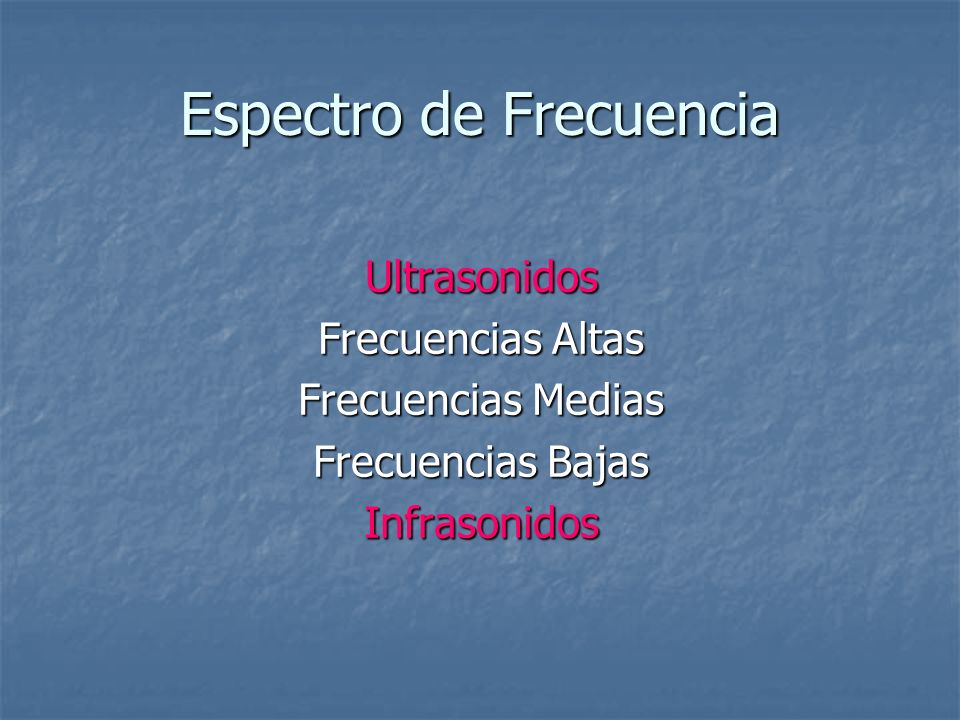 Espectro de Frecuencia

Ultrasonidos
Frecuencias Altas
Frecuencias Medias
Frecuencias Bajas
Infrasonidos